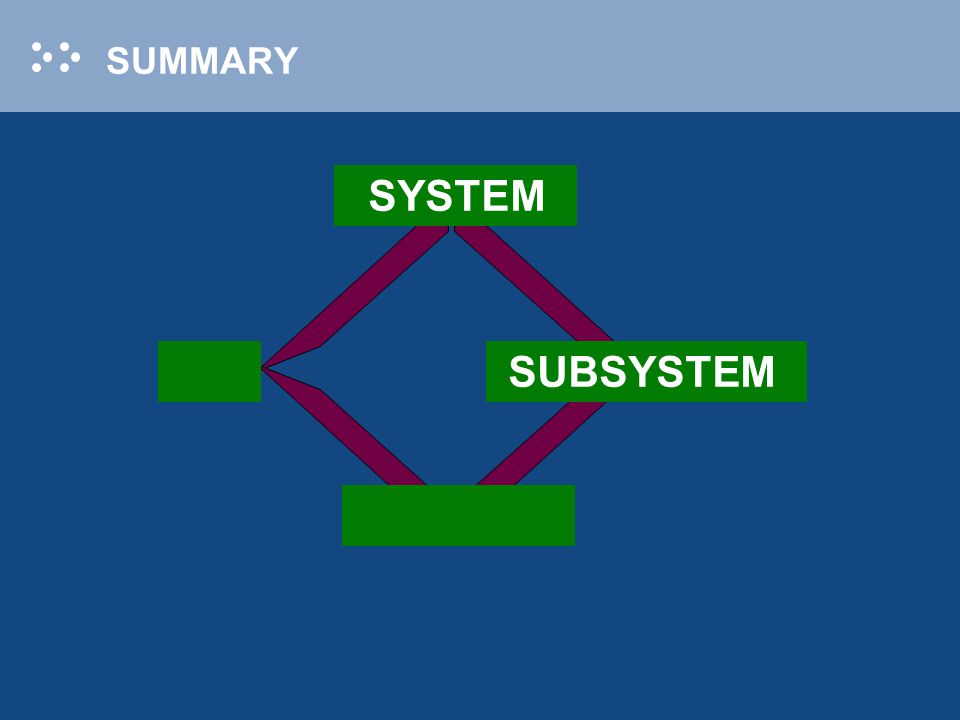 SUMMARY

SYSTEM

SUBSYSTEM